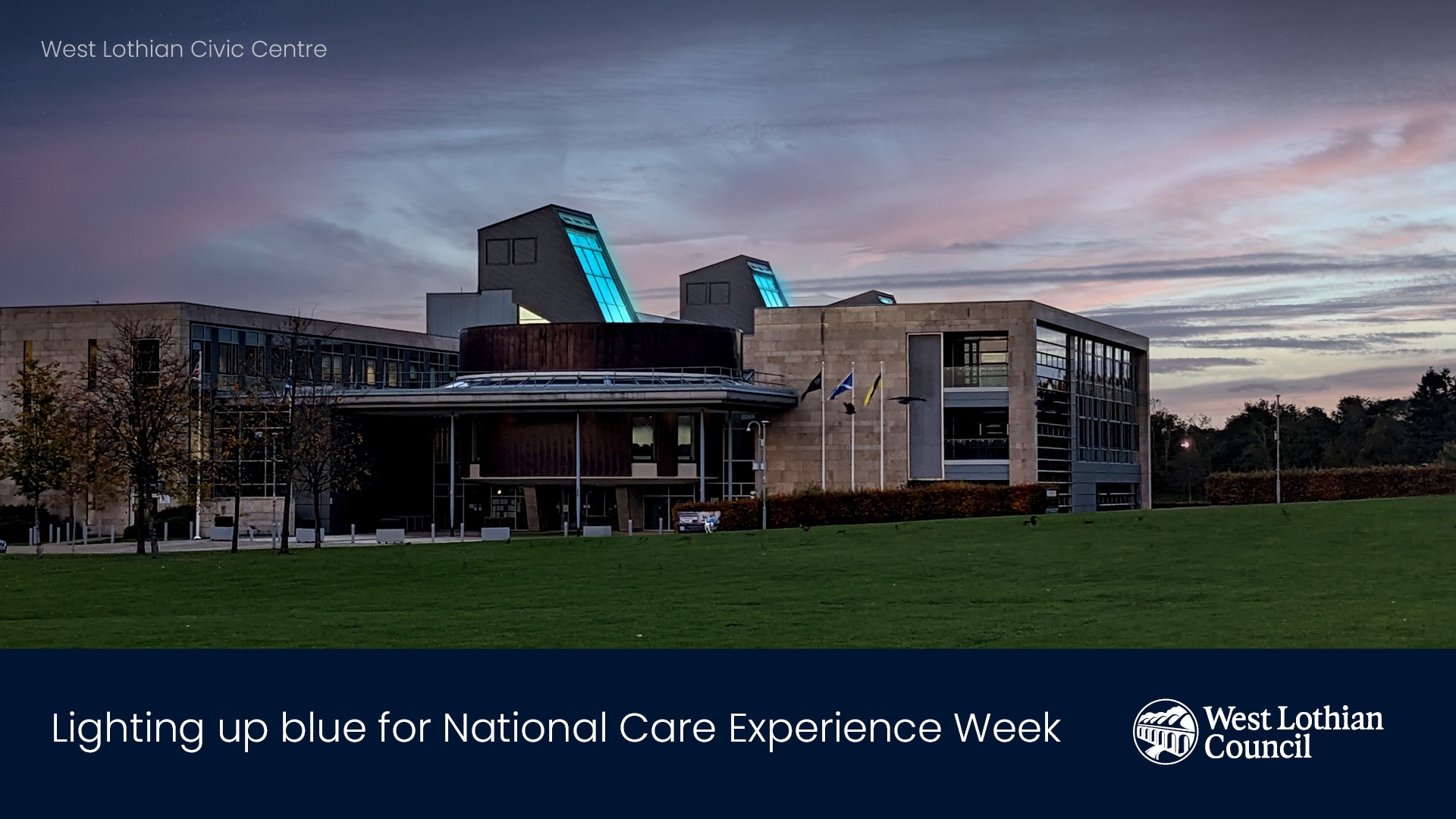 West Lothian Civic Centre

Lighting up blue for National Care Experience Week

West Lothian Council